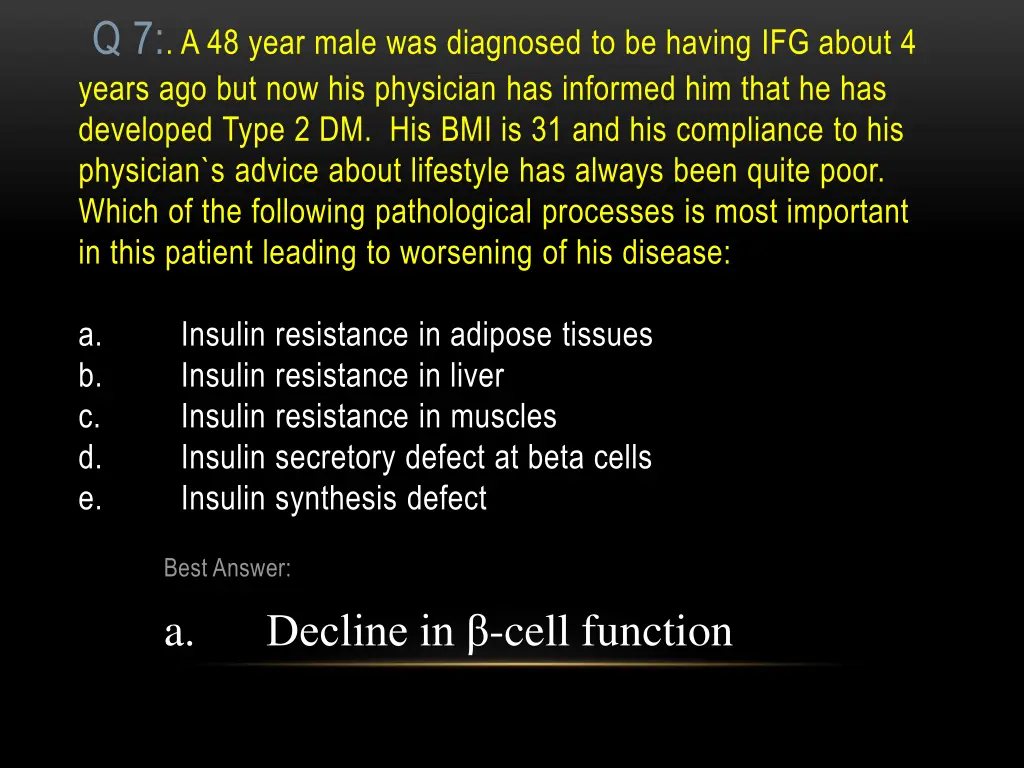 Q 7:. A 48 year male was diagnosed to be having IFG about 4 years ago but now his physician has informed him that he has developed Type 2 DM. His BMI is 31 and his compliance to his physician`s advice about lifestyle has always been quite poor. Which of the following pathological processes is most important in this patient leading to worsening of his disease:

a. Insulin resistance in adipose tissues
b. Insulin resistance in liver
c. Insulin resistance in muscles
d. Insulin secretory defect at beta cells
e. Insulin synthesis defect

Best Answer:

a. Decline in β-cell function